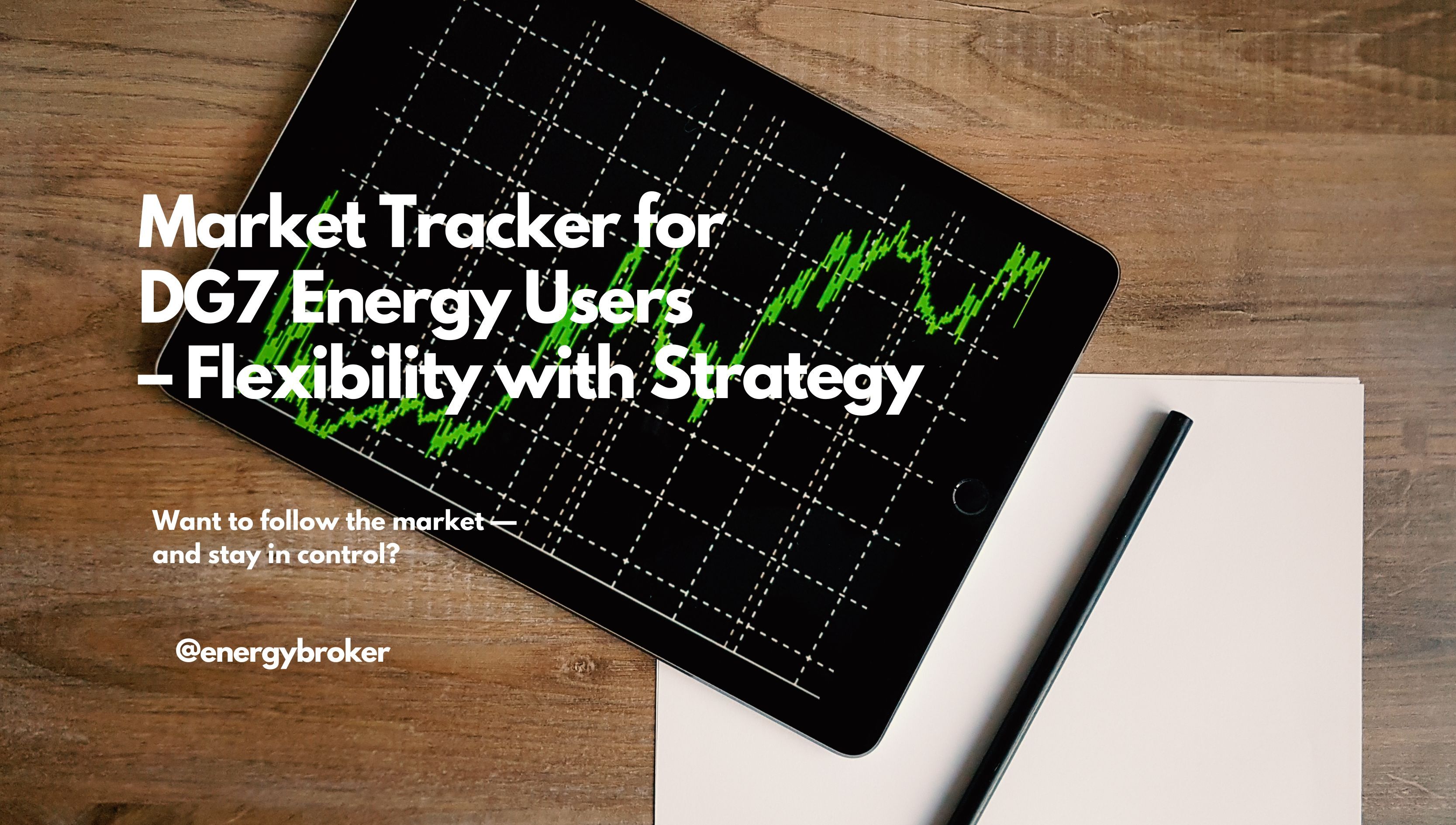 Market Tracker for DG7 Energy Users – Flexibility with Strategy

Want to follow the market — and stay in control?

@energybroker